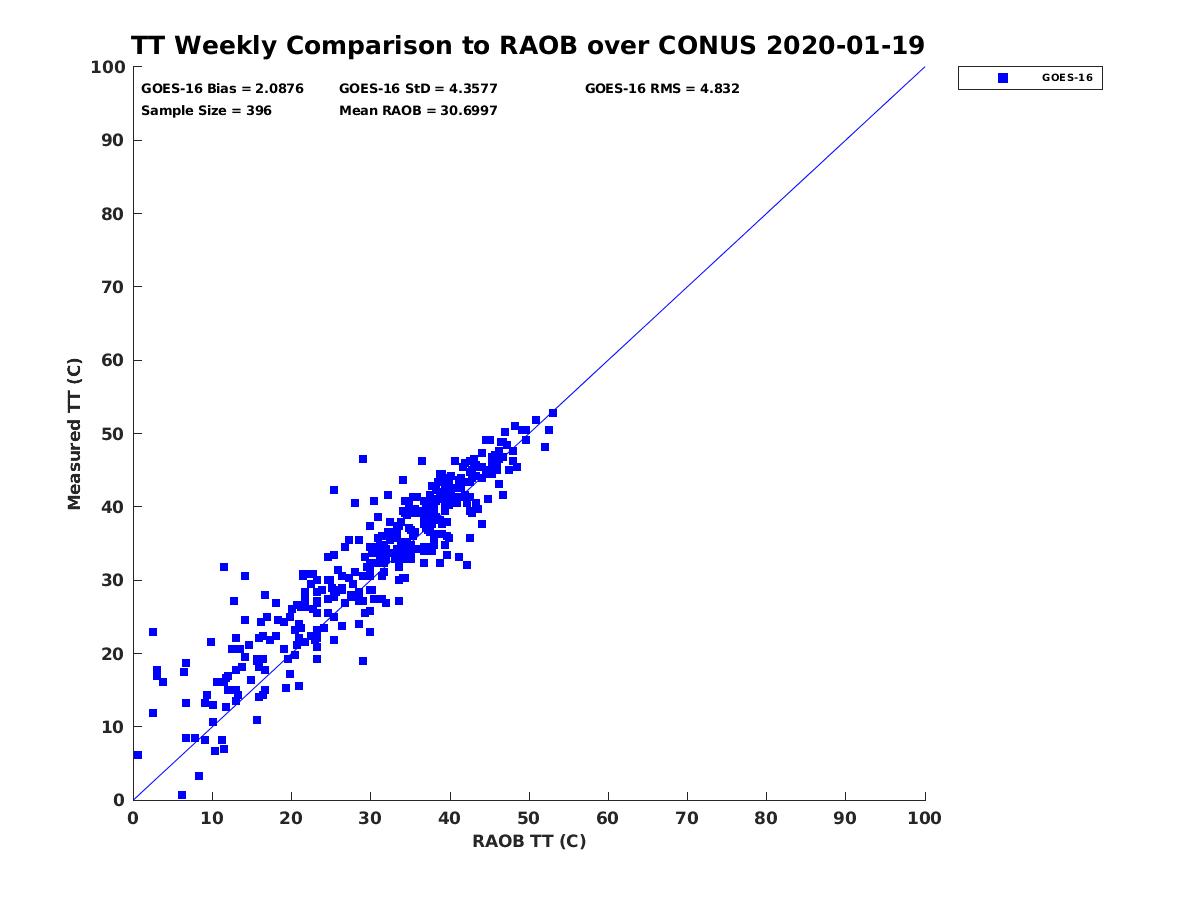 TT Weekly Comparison to RAOB over CONUS 2020-01-19

GOES-16 Bias = 2.0876
GOES-16 StD = 4.3577
GOES-16 RMS = 4.832
Sample Size = 396
Mean RAOB = 30.6997

GOES-16

Measured TT (C)

100
90
80
70
60
50
40
30
20
10
0

0 10 20 30 40 50 60 70 80 90 100

RAOB TT (C)